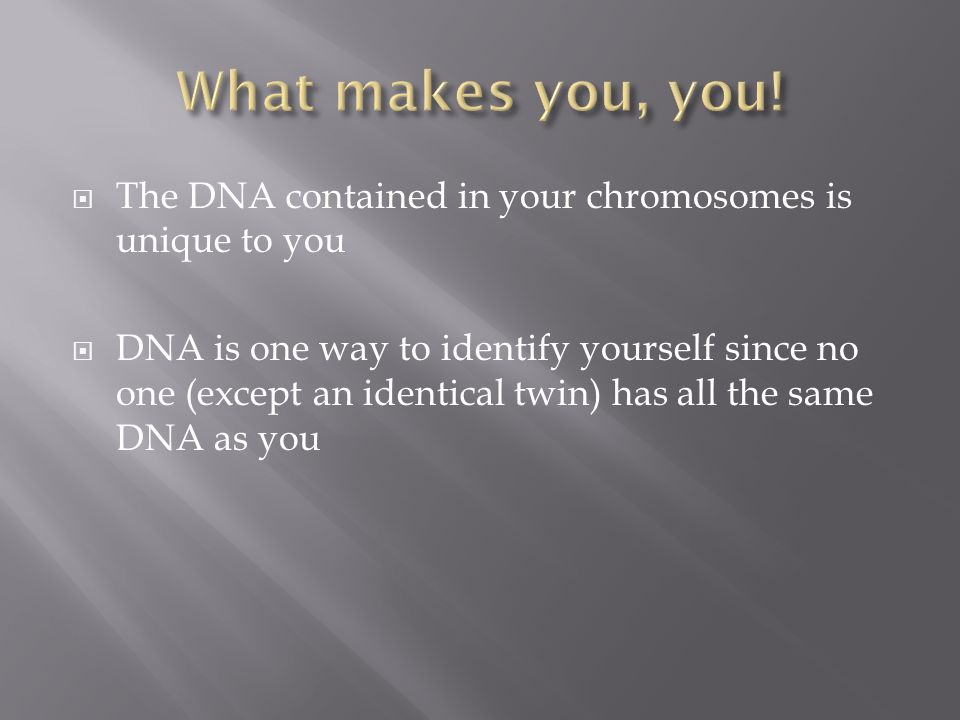 What makes you, you!

The DNA contained in your chromosomes is unique to you

DNA is one way to identify yourself since no one (except an identical twin) has all the same DNA as you